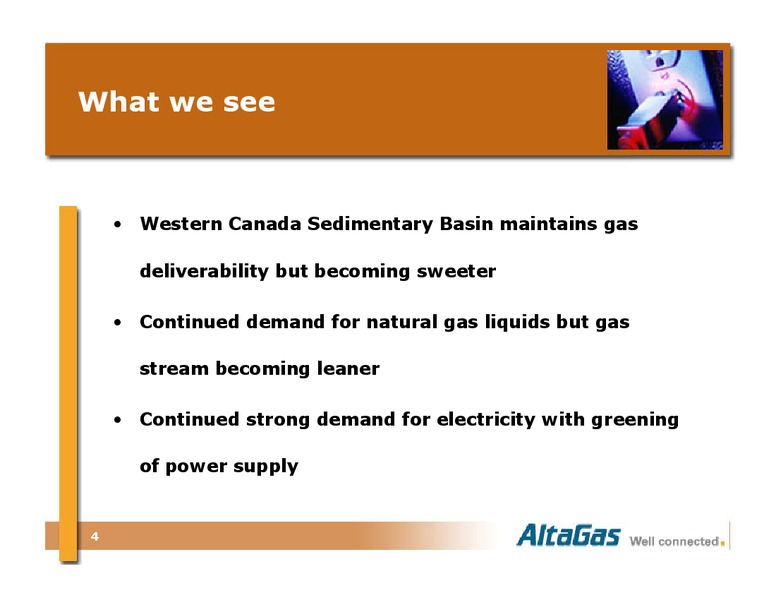 What we see

• Western Canada Sedimentary Basin maintains gas deliverability but becoming sweeter

• Continued demand for natural gas liquids but gas stream becoming leaner

• Continued strong demand for electricity with greening of power supply

4

AltaGas Well connected.